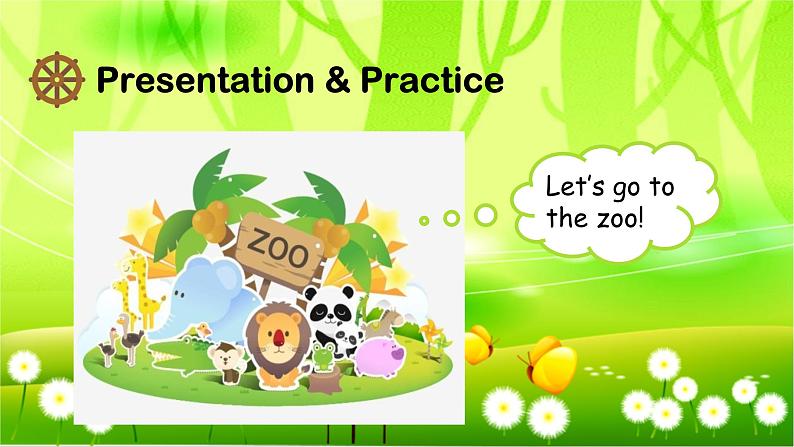 Presentation & Practice

ZOO

Let's go to the zoo!